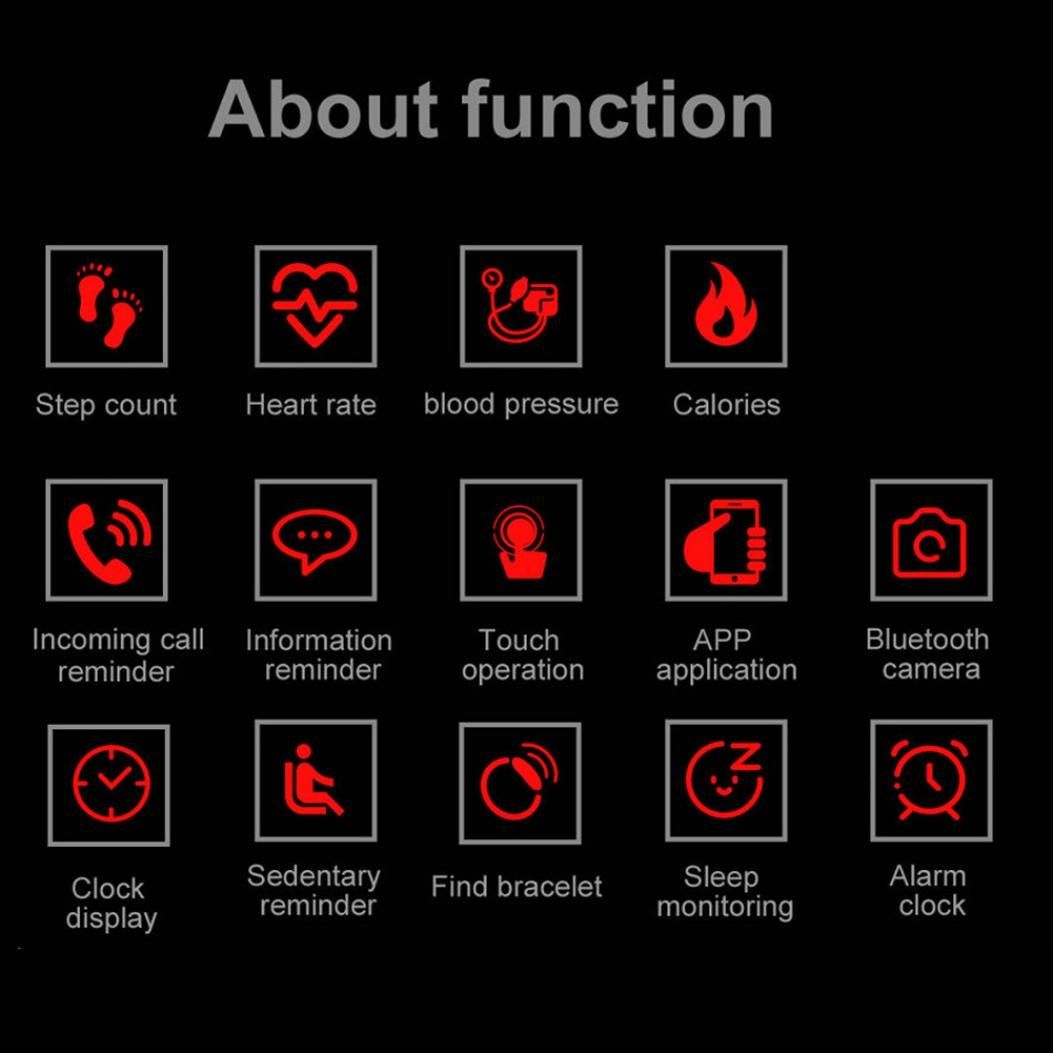 About function

Step count
Heart rate
blood pressure
Calories

Incoming call reminder
Information reminder
Touch operation
APP application
Bluetooth camera

Clock display
Sedentary reminder
Find bracelet
Sleep monitoring
Alarm clock